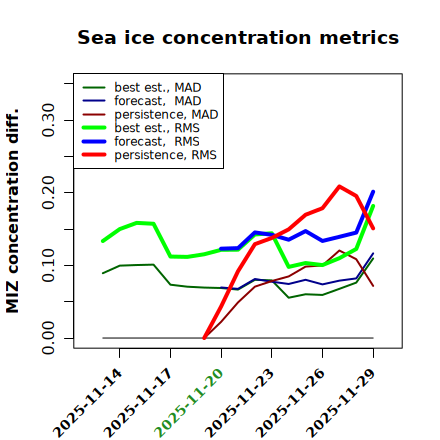 Sea ice concentration metrics

best est., MAD
forecast, MAD
persistence, MAD
best est., RMS
forecast, RMS
persistence, RMS

MIZ concentration diff.

0.00
0.10
0.20
0.30

2025-11-14
2025-11-17
2025-11-20
2025-11-23
2025-11-26
2025-11-29